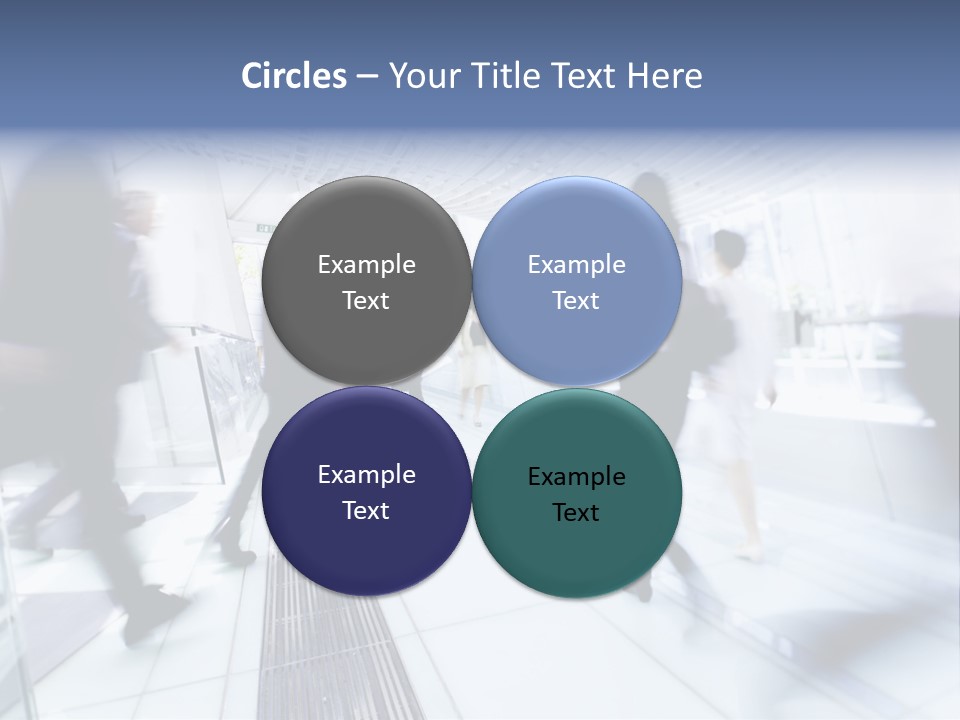 Circles – Your Title Text Here

Example Text

Example Text

Example Text

Example Text